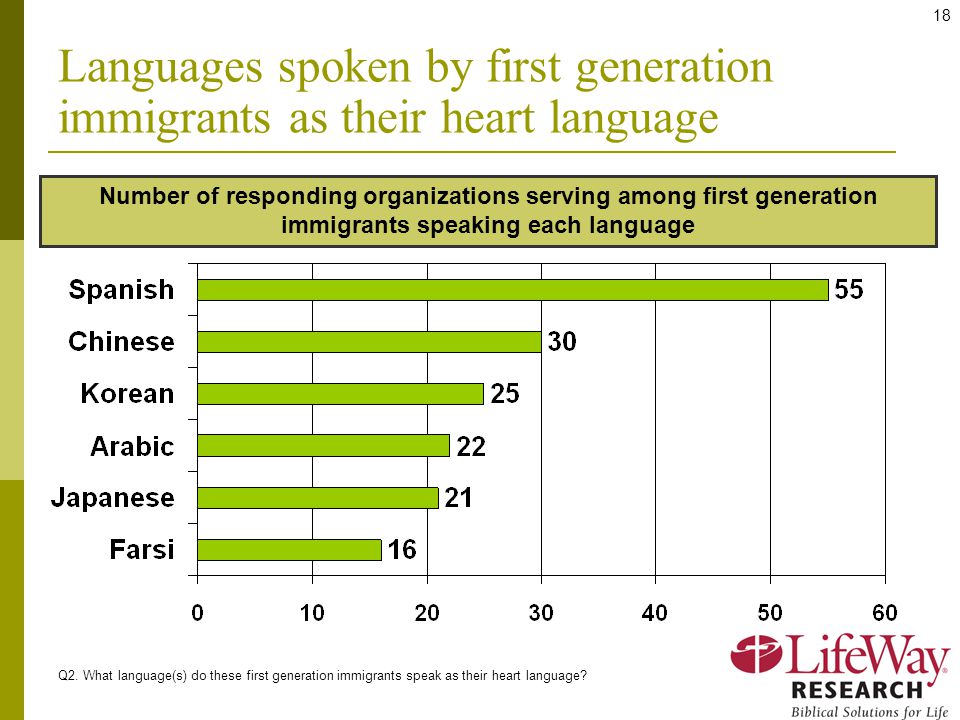 18

Languages spoken by first generation immigrants as their heart language

Number of responding organizations serving among first generation immigrants speaking each language

Spanish 55
Chinese 30
Korean 25
Arabic 22
Japanese 21
Farsi 16

0 10 20 30 40 50 60

Q2. What language(s) do these first generation immigrants speak as their heart language?

LifeWay RESEARCH Biblical Solutions for Life